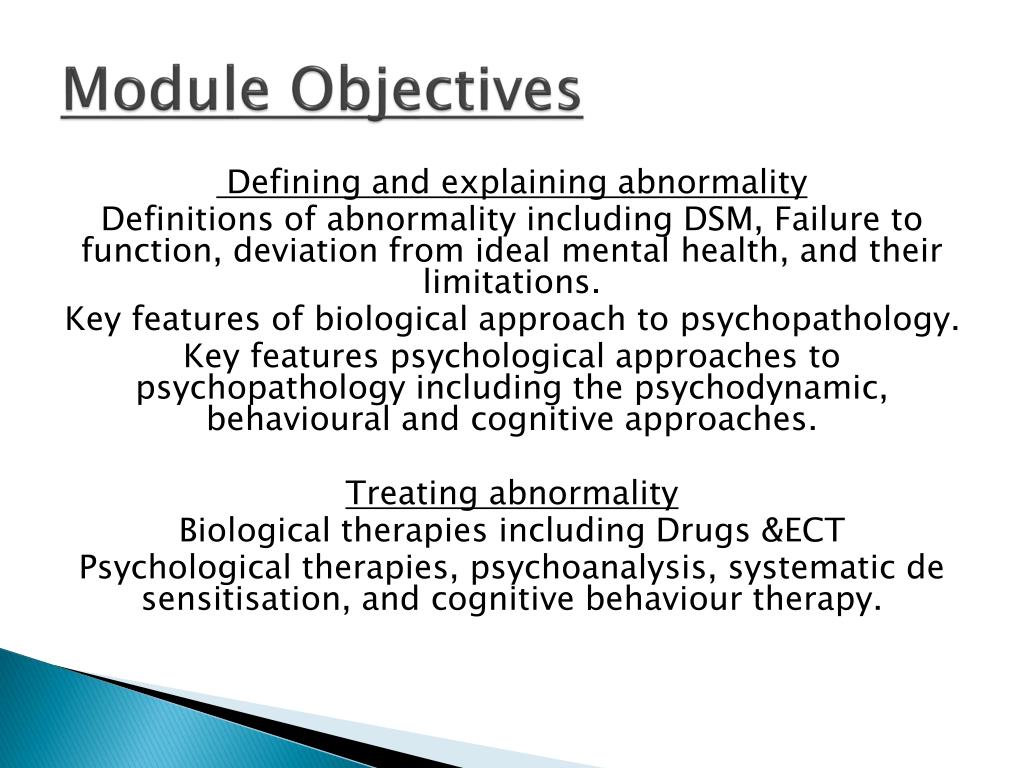 Module Objectives

Defining and explaining abnormality
Definitions of abnormality including DSM, Failure to function, deviation from ideal mental health, and their limitations.
Key features of biological approach to psychopathology.
Key features psychological approaches to psychopathology including the psychodynamic, behavioural and cognitive approaches.

Treating abnormality
Biological therapies including Drugs &ECT
Psychological therapies, psychoanalysis, systematic de sensitisation, and cognitive behaviour therapy.